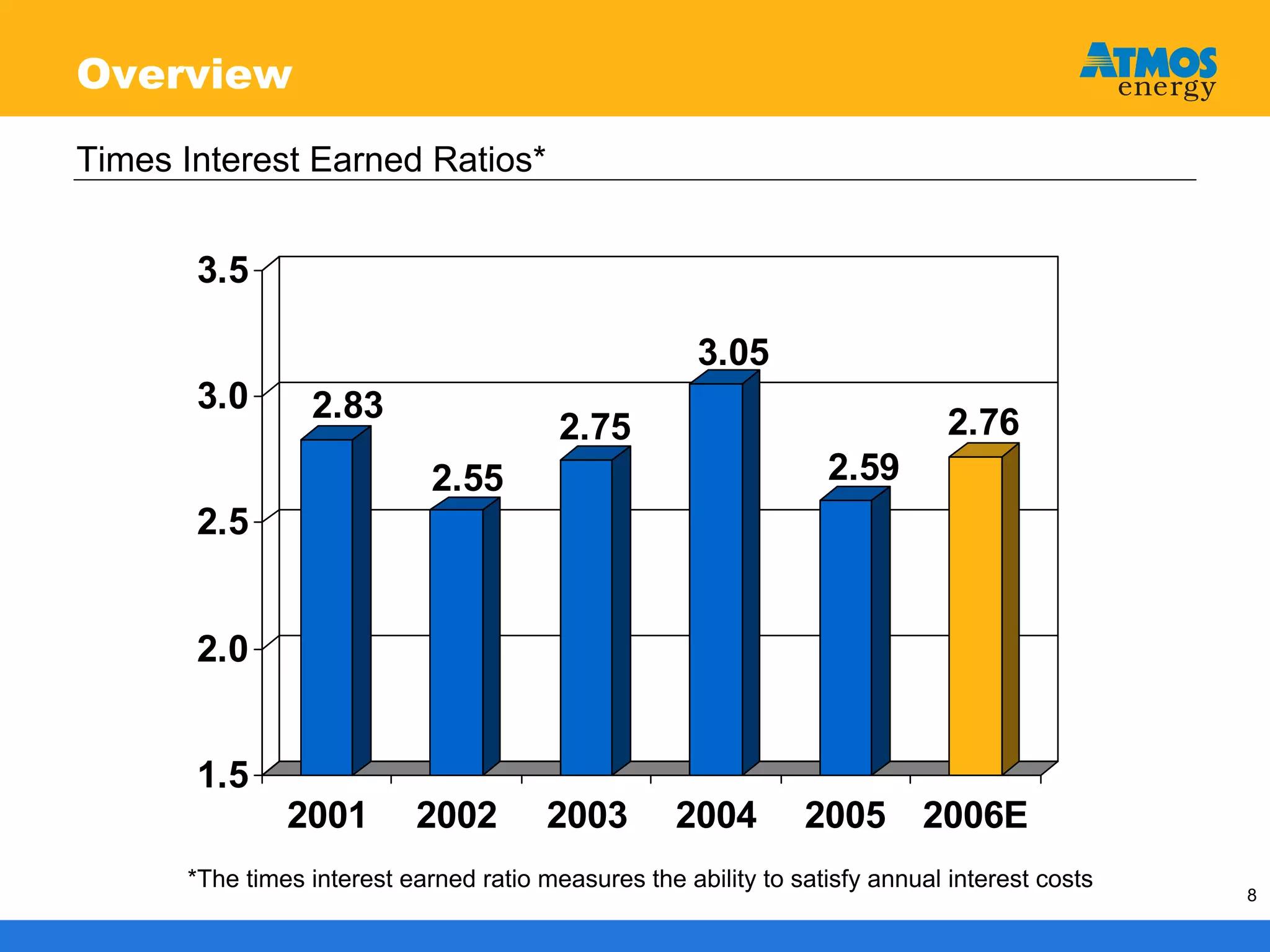 Overview

ATMOS energy

Times Interest Earned Ratios*

3.5
3.0
2.5
2.0
1.5

2.83
2.55
2.75
3.05
2.59
2.76

2001
2002
2003
2004
2005
2006E

*The times interest earned ratio measures the ability to satisfy annual interest costs

8